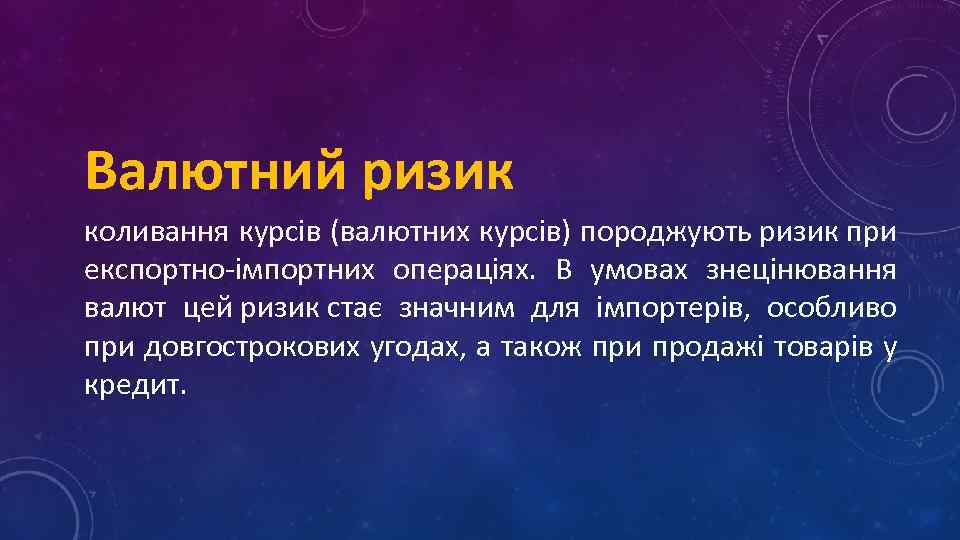 Валютний ризик

коливання курсів (валютних курсів) породжують ризик при експортно-імпортних операціях. В умовах знецінювання валют цей ризик стає значним для імпортерів, особливо при довгострокових угодах, а також при продажі товарів у кредит.